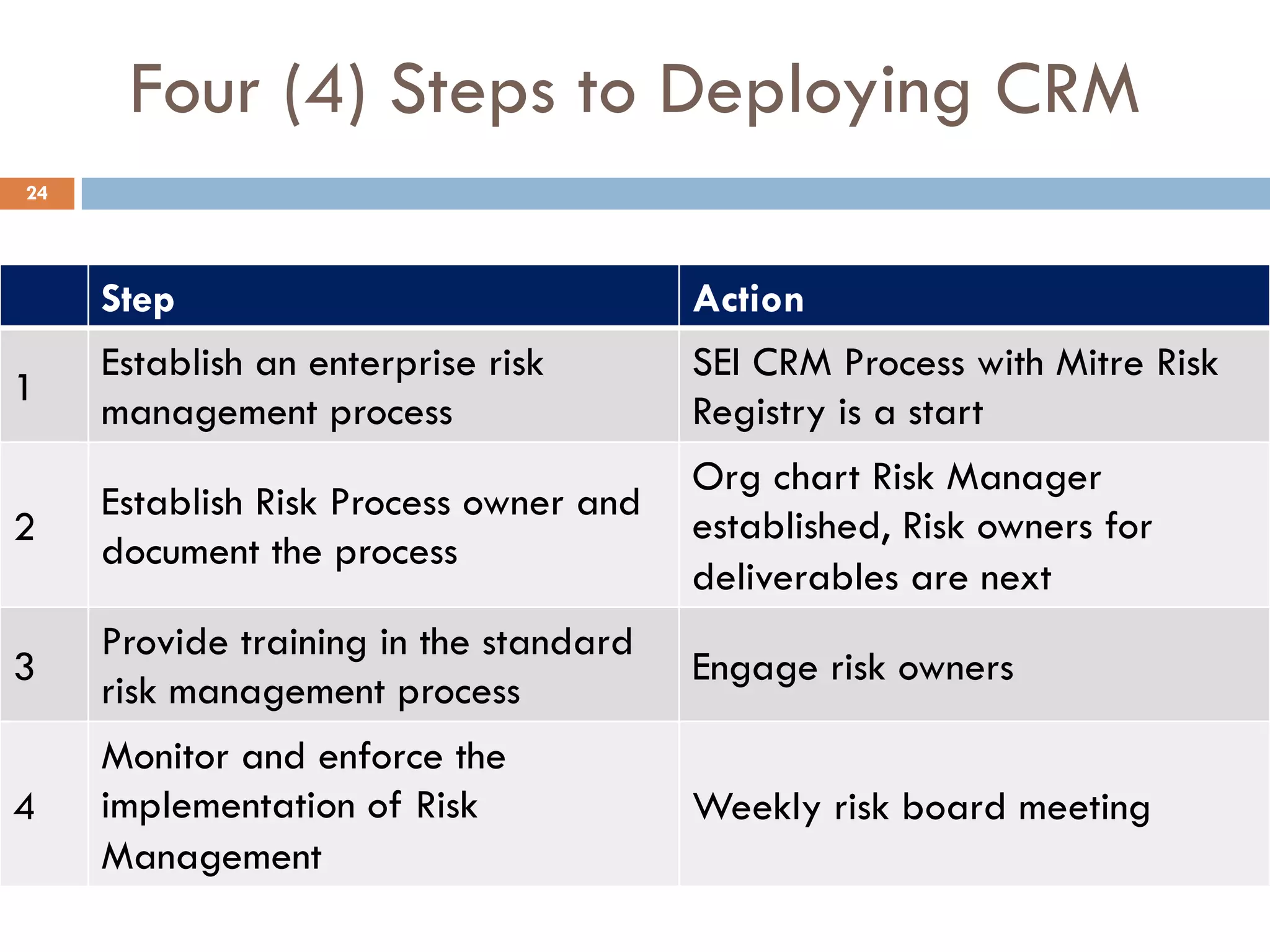 Four (4) Steps to Deploying CRM

24

| | Step | Action |
|---|---|---|
| 1 | Establish an enterprise risk management process | SEI CRM Process with Mitre Risk Registry is a start |
| 2 | Establish Risk Process owner and document the process | Org chart Risk Manager established, Risk owners for deliverables are next |
| 3 | Provide training in the standard risk management process | Engage risk owners |
| 4 | Monitor and enforce the implementation of Risk Management | Weekly risk board meeting |